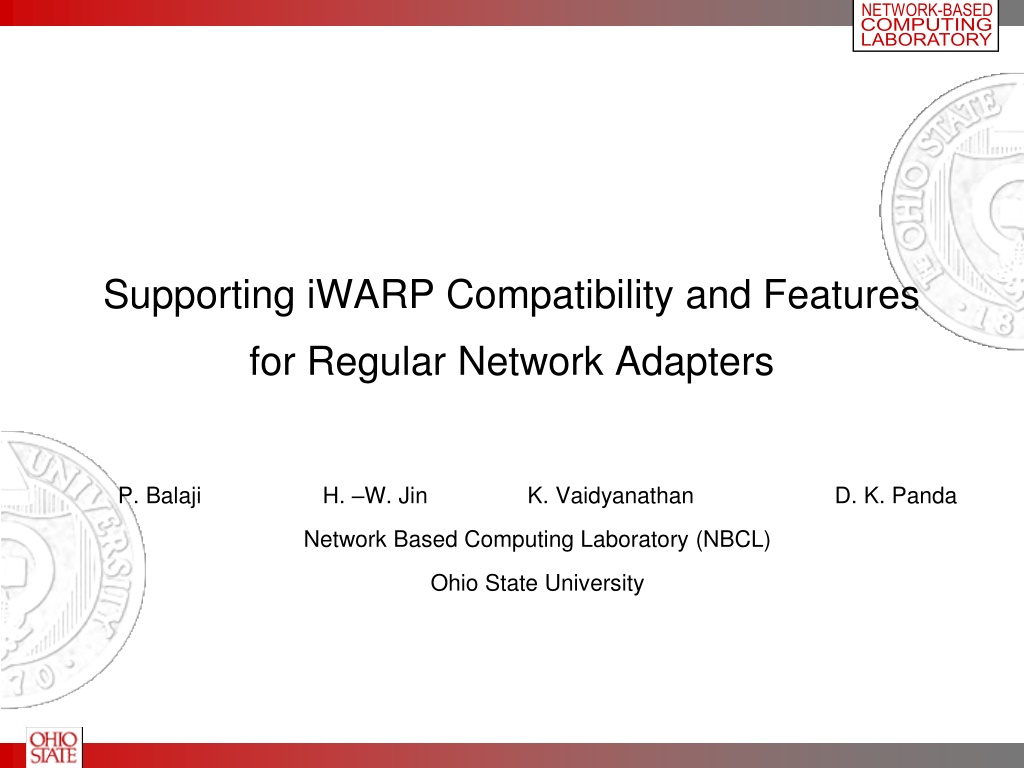 NETWORK-BASED COMPUTING LABORATORY

Supporting iWARP Compatibility and Features for Regular Network Adapters

P. Balaji H. –W. Jin K. Vaidyanathan D. K. Panda

Network Based Computing Laboratory (NBCL)

Ohio State University

OHIO STATE